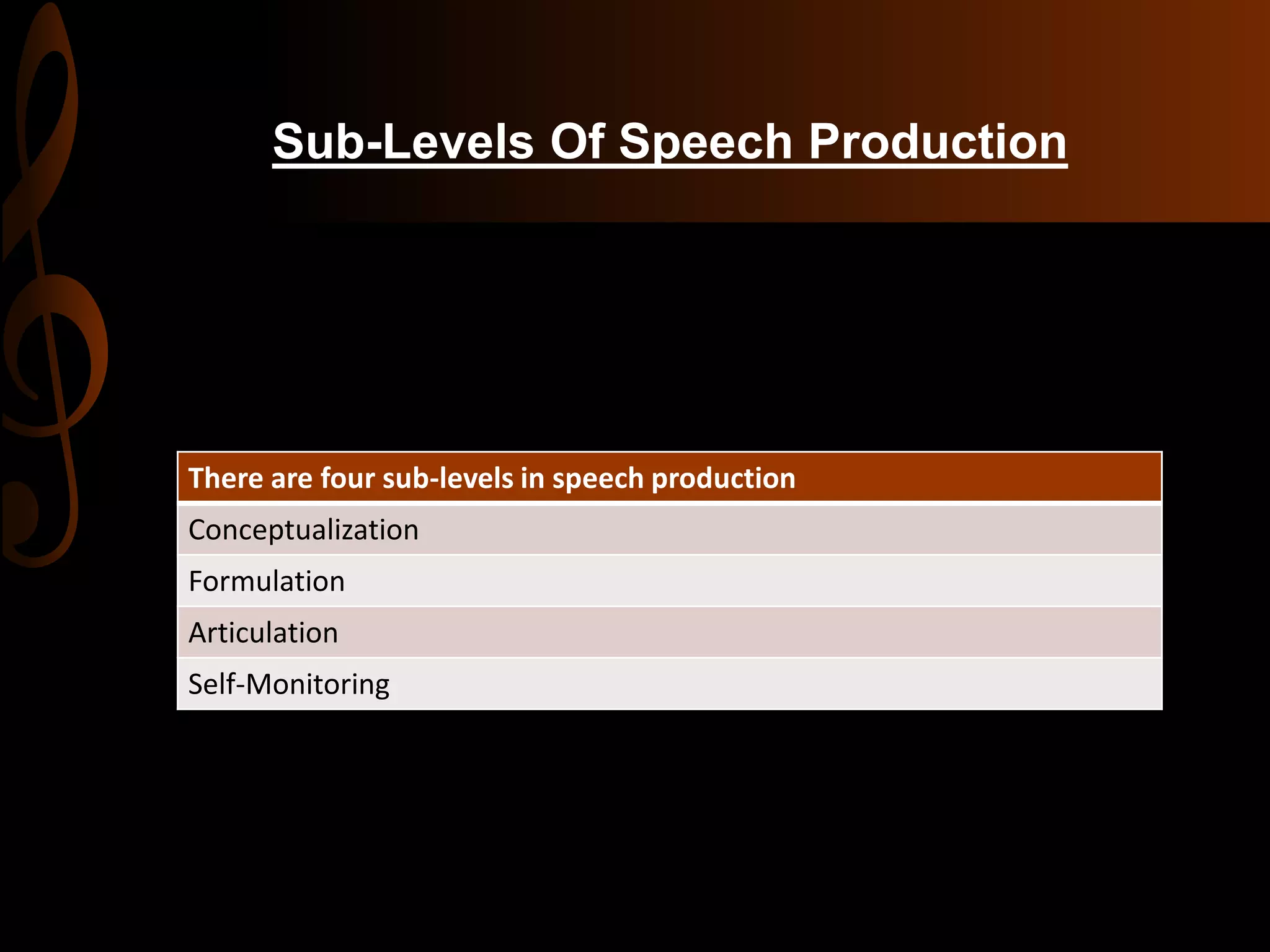 Sub-Levels Of Speech Production

| There are four sub-levels in speech production |
|---|
| Conceptualization |
| Formulation |
| Articulation |
| Self-Monitoring |